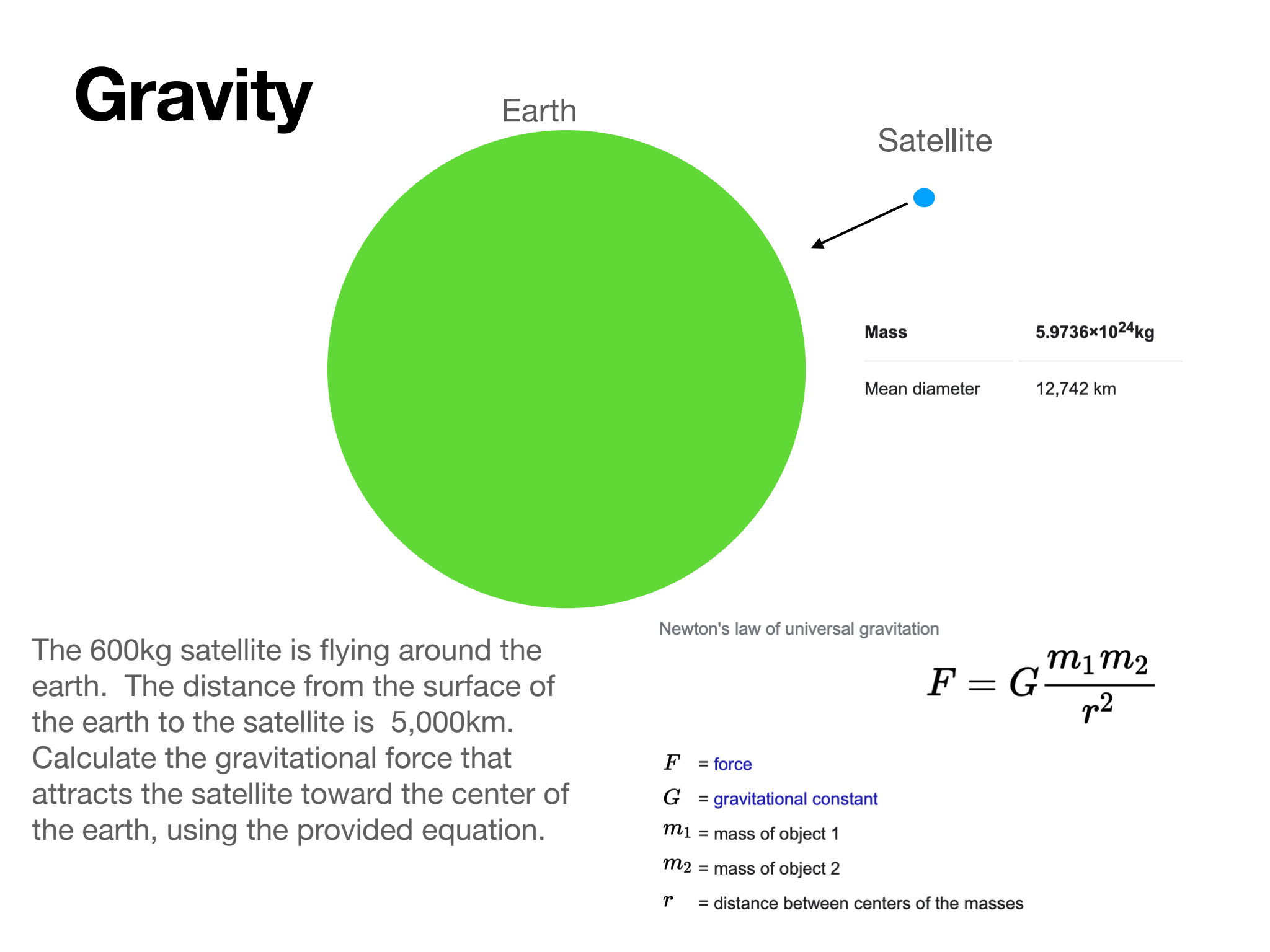 Gravity

Earth

Satellite

| Mass | $5.9736 \times 10^{24}$kg |
|---|---|
| Mean diameter | 12,742 km |

The 600kg satellite is flying around the earth. The distance from the surface of the earth to the satellite is 5,000km. Calculate the gravitational force that attracts the satellite toward the center of the earth, using the provided equation.

Newton's law of universal gravitation

$F = G\frac{m_1 m_2}{r^2}$

$F$ = force
$G$ = gravitational constant
$m_1$ = mass of object 1
$m_2$ = mass of object 2
$r$ = distance between centers of the masses